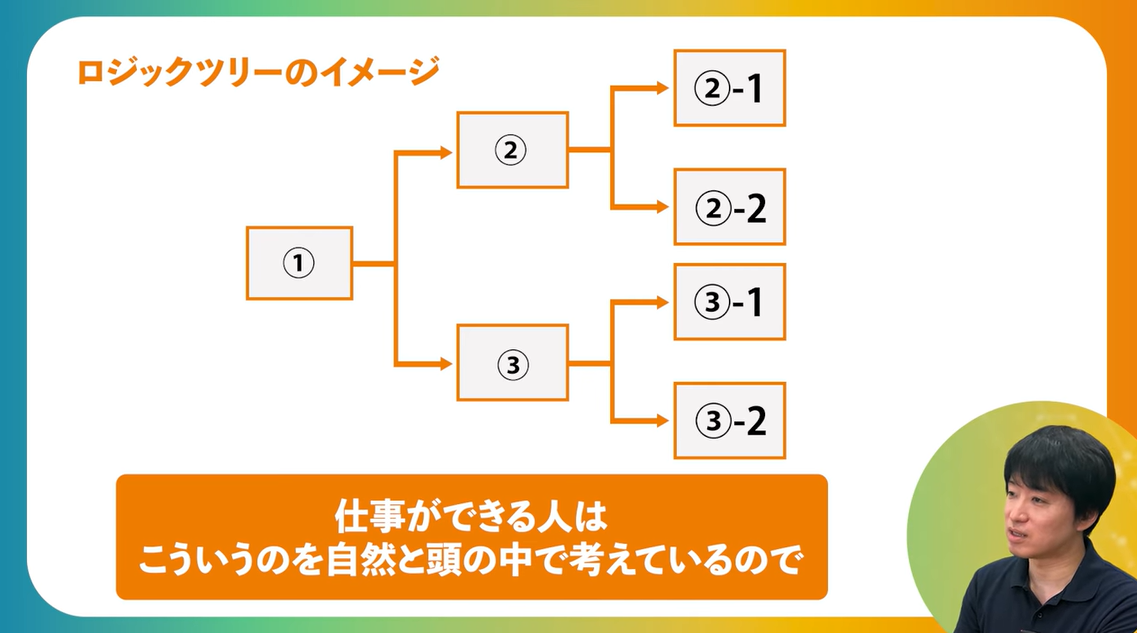 ロジックツリーのイメージ

①

②

③

②-1

②-2

③-1

③-2

仕事ができる人は
こういうのを自然と頭の中で考えているので